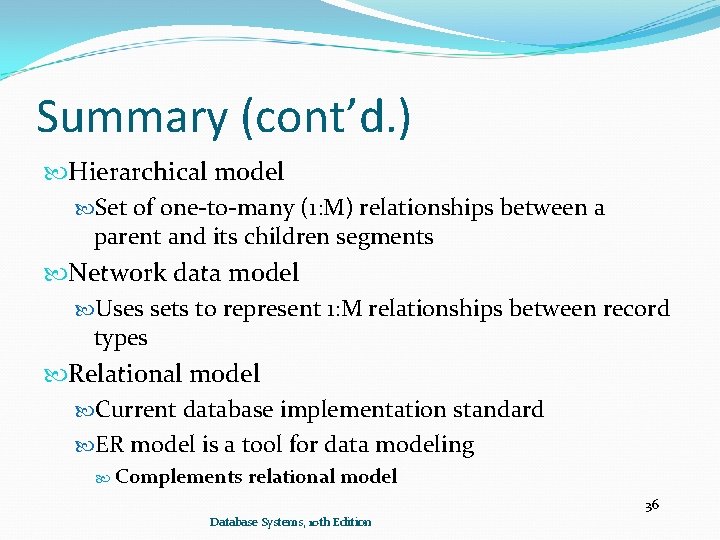 Summary (cont’d.)

Hierarchical model

Set of one-to-many (1:M) relationships between a parent and its children segments

Network data model

Uses sets to represent 1:M relationships between record types

Relational model

Current database implementation standard

ER model is a tool for data modeling

Complements relational model

36

Database Systems, 10th Edition